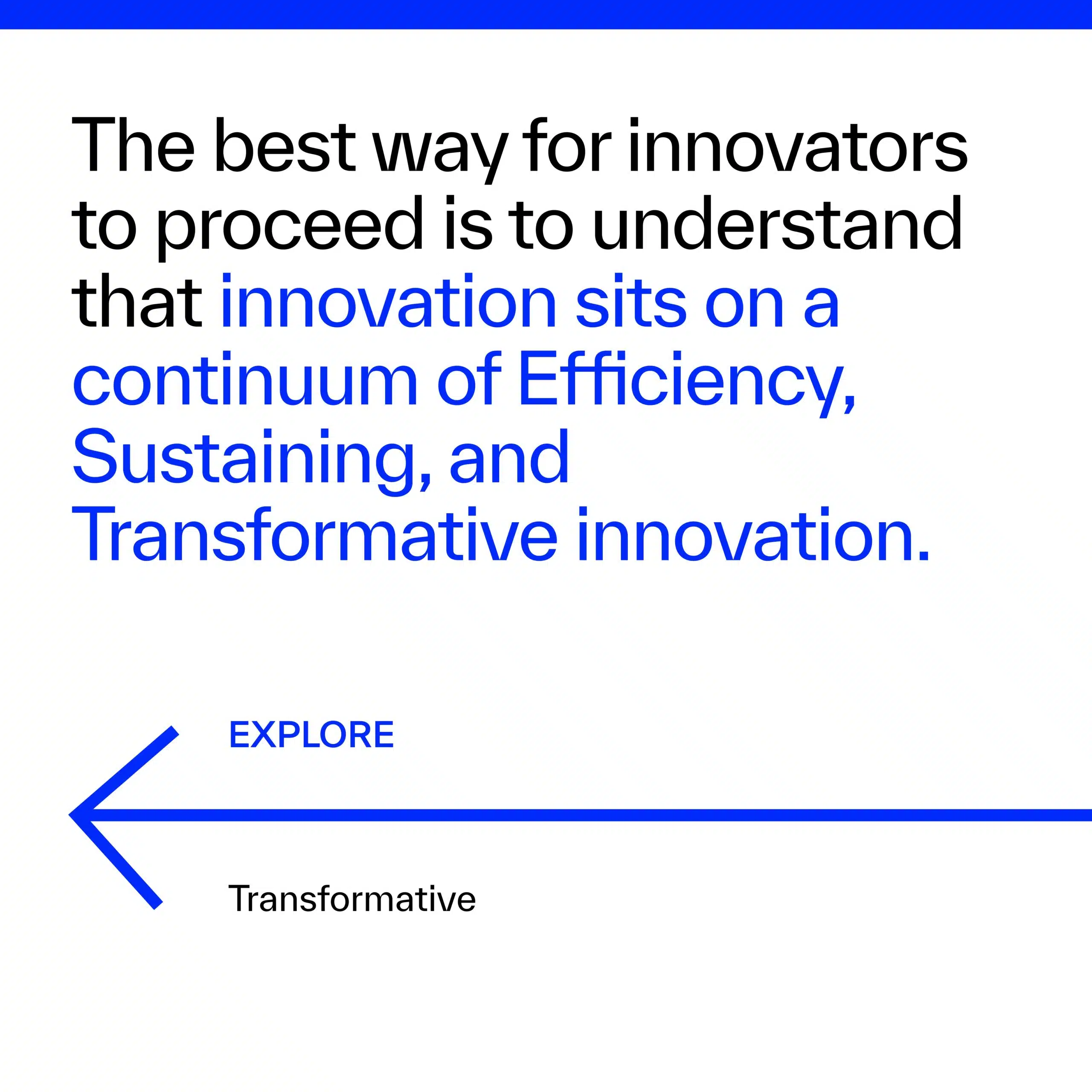 The best way for innovators to proceed is to understand that innovation sits on a continuum of Efficiency, Sustaining, and Transformative innovation.

EXPLORE

Transformative